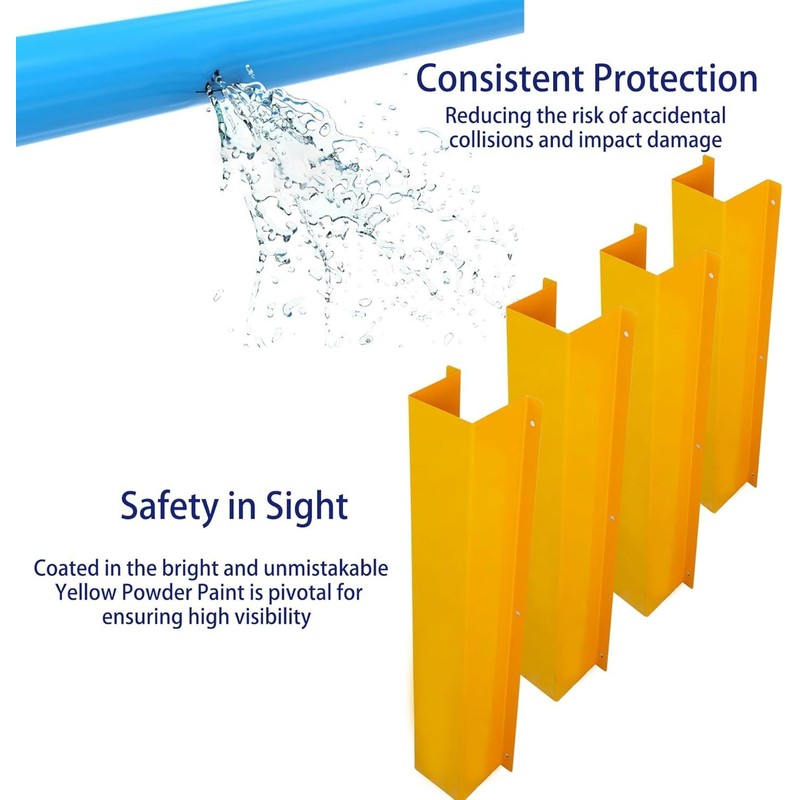 Consistent Protection

Reducing the risk of accidental collisions and impact damage

Safety in Sight

Coated in the bright and unmistakable Yellow Powder Paint is pivotal for ensuring high visibility